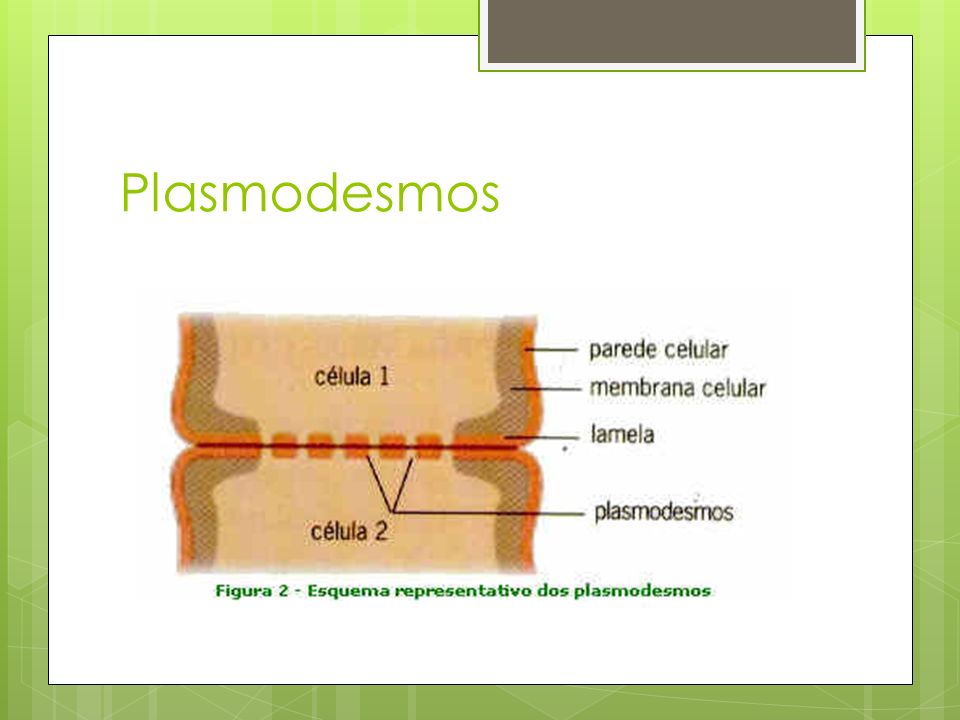 Plasmodesmos

célula 1

célula 2

parede celular

membrana celular

lamela

plasmodesmos

Figura 2 - Esquema representativo dos plasmodesmos